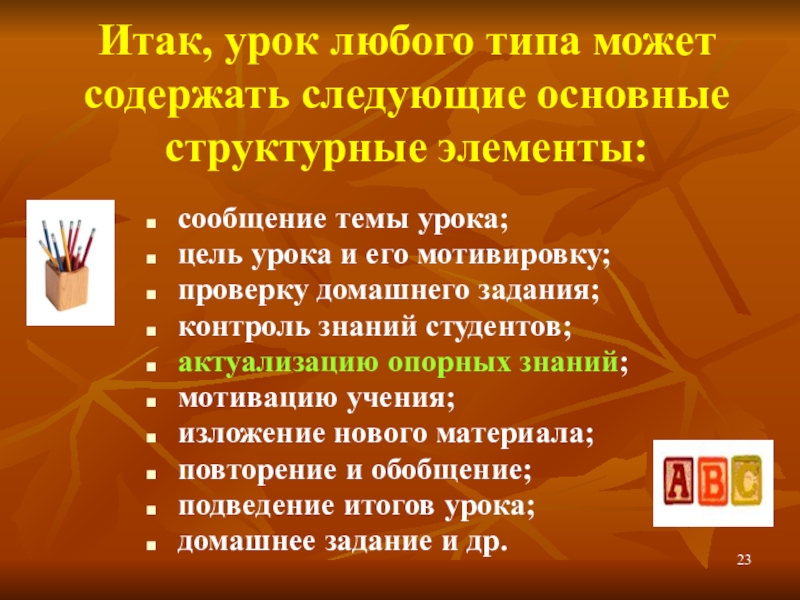 Итак, урок любого типа может содержать следующие основные структурные элементы:

- сообщение темы урока;
- цель урока и его мотивировку;
- проверку домашнего задания;
- контроль знаний студентов;
- актуализацию опорных знаний;
- мотивацию учения;
- изложение нового материала;
- повторение и обобщение;
- подведение итогов урока;
- домашнее задание и др.

A B C

23